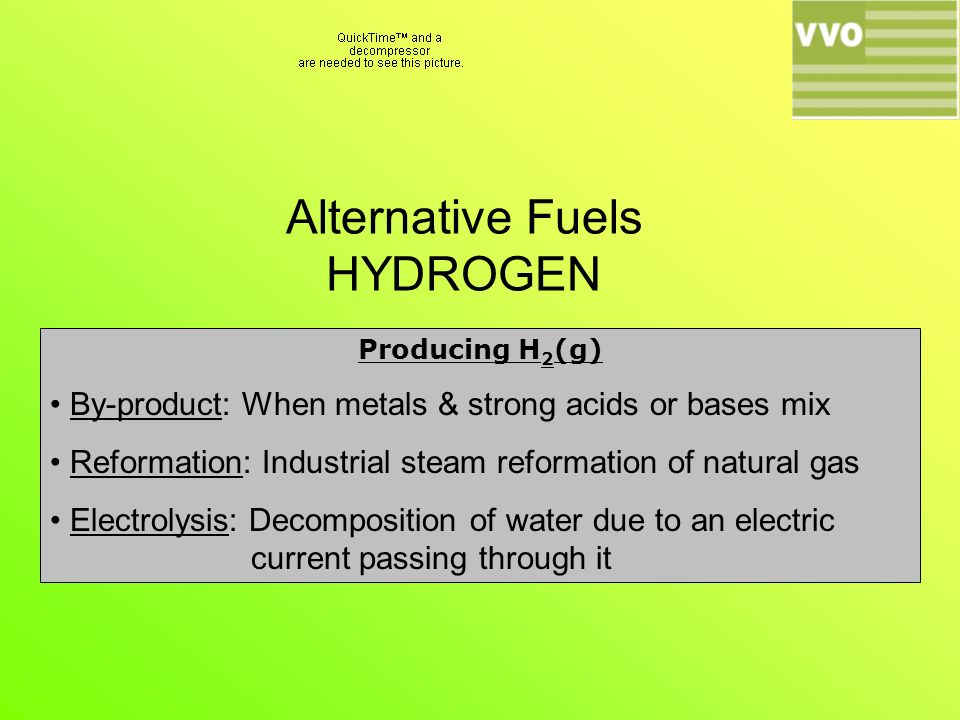 QuickTime™ and a decompressor are needed to see this picture.

VVO

Alternative Fuels
HYDROGEN

Producing $H_2(g)$

• By-product: When metals & strong acids or bases mix

• Reformation: Industrial steam reformation of natural gas

• Electrolysis: Decomposition of water due to an electric current passing through it